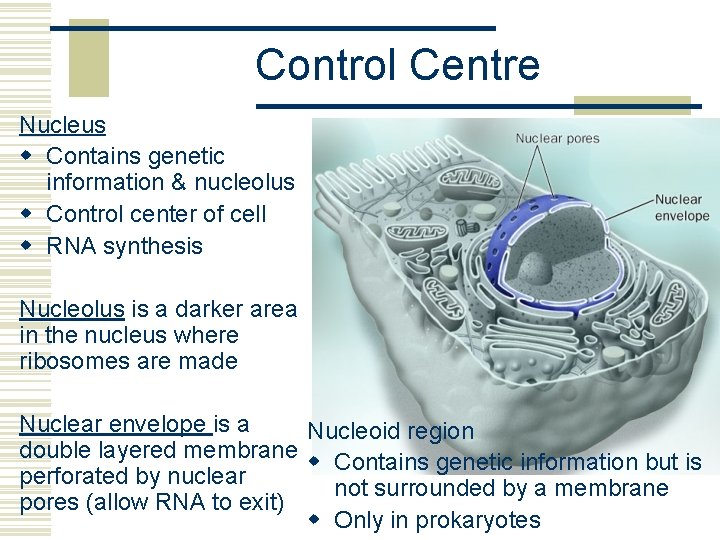 Control Centre

Nucleus
- Contains genetic information & nucleolus
- Control center of cell
- RNA synthesis

Nucleolus is a darker area in the nucleus where ribosomes are made

Nuclear envelope is a double layered membrane perforated by nuclear pores (allow RNA to exit)

Nuclear pores

Nuclear envelope

Nucleoid region
- Contains genetic information but is not surrounded by a membrane
- Only in prokaryotes